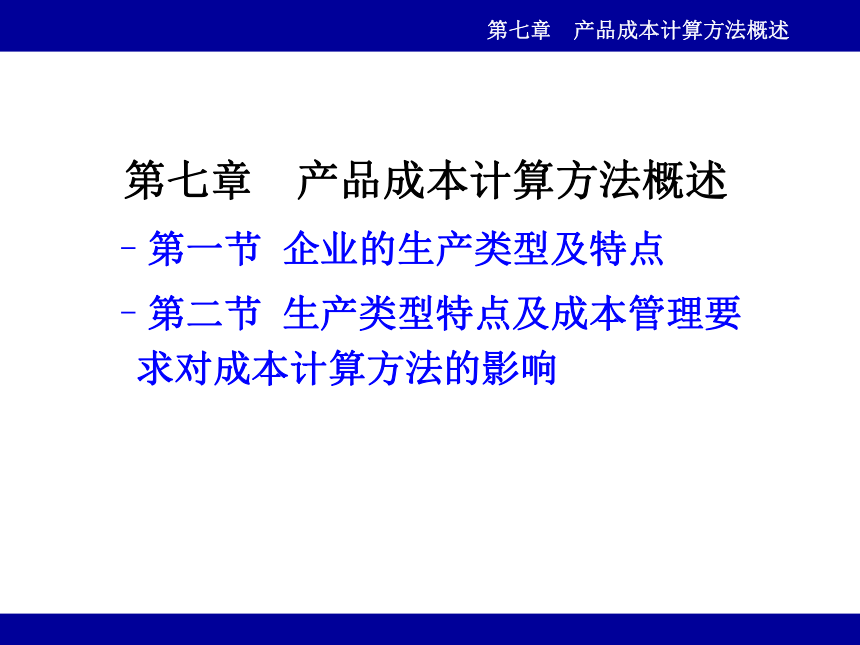 第七章　产品成本计算方法概述

第七章　产品成本计算方法概述

– 第一节 企业的生产类型及特点

– 第二节 生产类型特点及成本管理要求对成本计算方法的影响